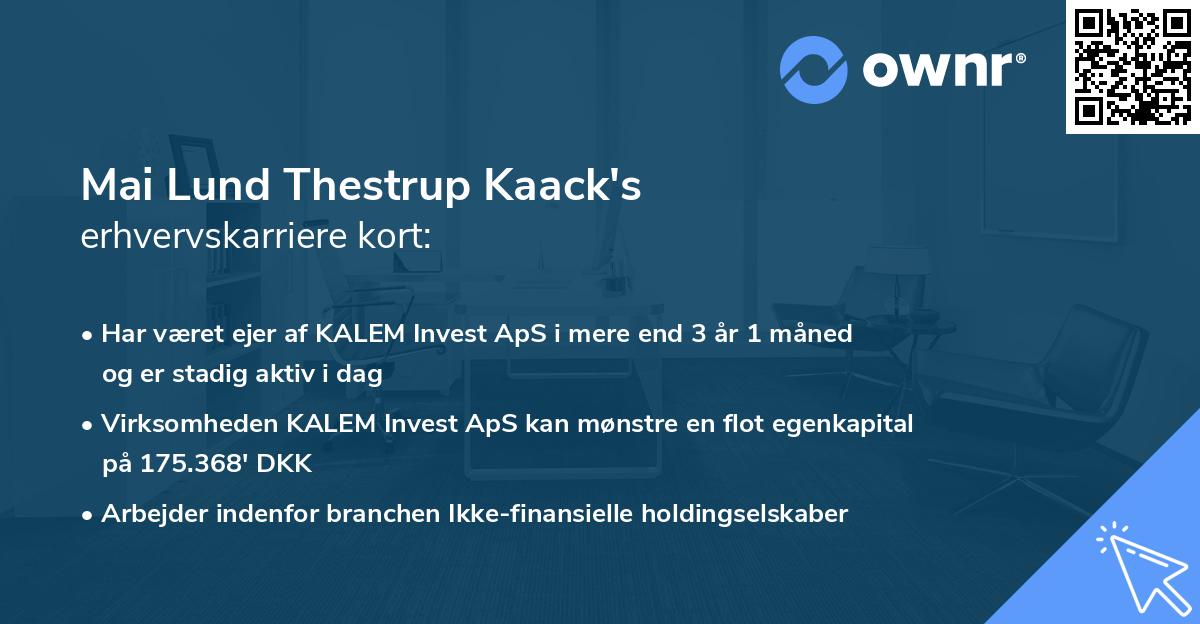 ownr®

Mai Lund Thestrup Kaack's
erhvervskarriere kort:

• Har været ejer af KALEM Invest ApS i mere end 3 år 1 måned og er stadig aktiv i dag

• Virksomheden KALEM Invest ApS kan mønstre en flot egenkapital på 175.368' DKK

• Arbejder indenfor branchen Ikke-finansielle holdingselskaber